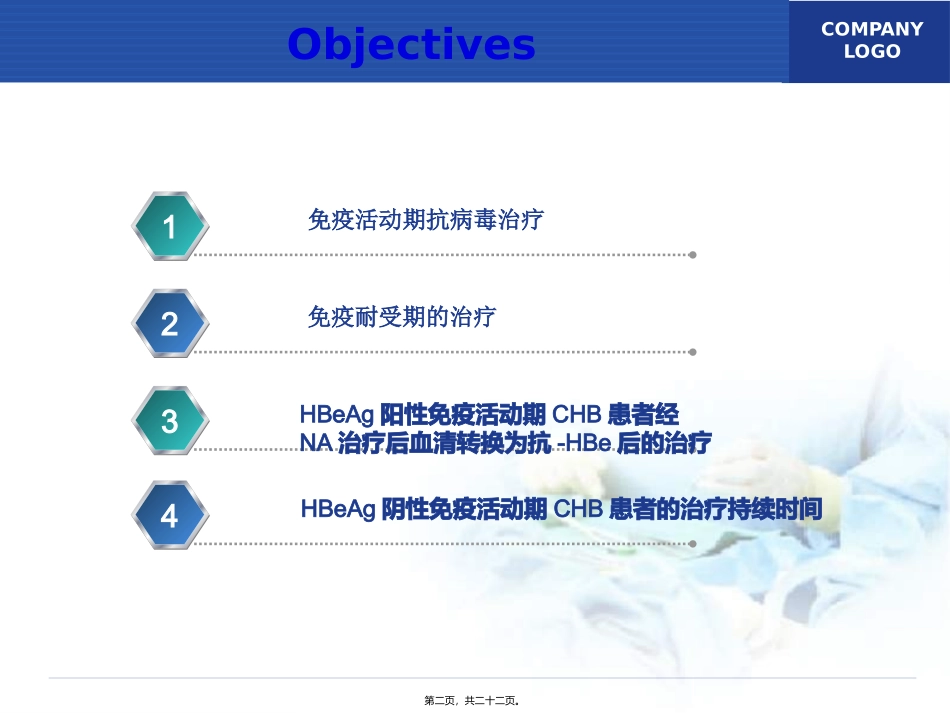 Objectives

COMPANY LOGO

1

免疫活动期抗病毒治疗

2

免疫耐受期的治疗

3

HBeAg 阳性免疫活动期 CHB 患者经 NA 治疗后血清转换为抗 -HBe 后的治疗

4

HBeAg 阴性免疫活动期 CHB 患者的治疗持续时间

第二页，共二十二页。